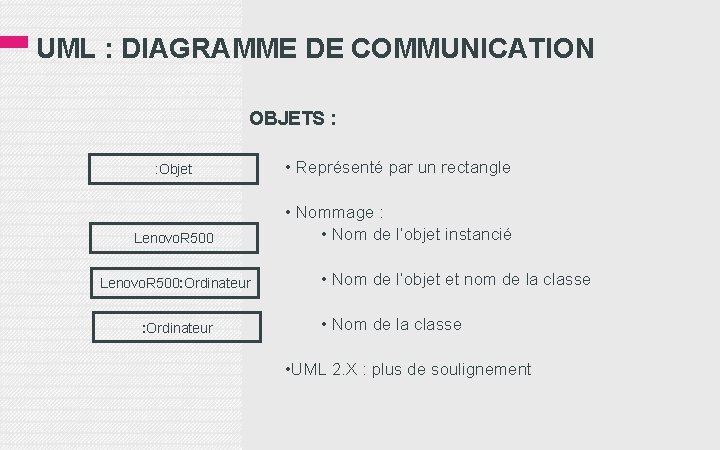 UML : DIAGRAMME DE COMMUNICATION

OBJETS :

:Objet

• Représenté par un rectangle

• Nommage :

LenovoR500

• Nom de l'objet instancié

LenovoR500:Ordinateur

• Nom de l'objet et nom de la classe

:Ordinateur

• Nom de la classe

•UML 2.X : plus de soulignement